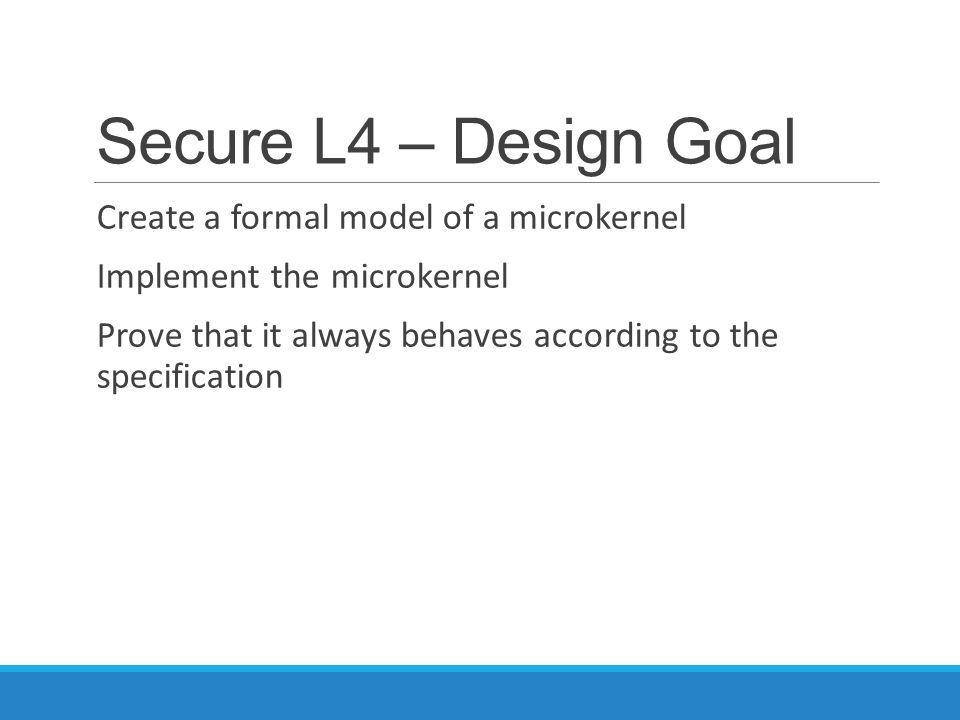 Secure L4 – Design Goal

Create a formal model of a microkernel

Implement the microkernel

Prove that it always behaves according to the specification